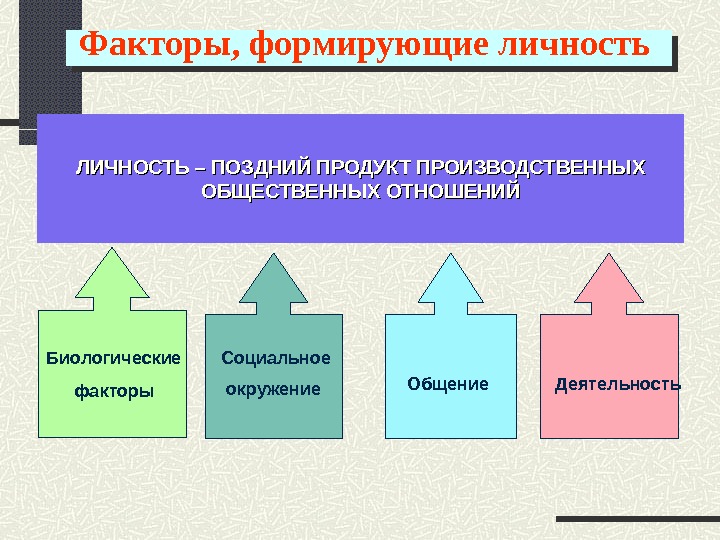 Факторы, формирующие личность

ЛИЧНОСТЬ – ПОЗДНИЙ ПРОДУКТ ПРОИЗВОДСТВЕННЫХ ОБЩЕСТВЕННЫХ ОТНОШЕНИЙ

Биологические факторы

Социальное окружение

Общение

Деятельность